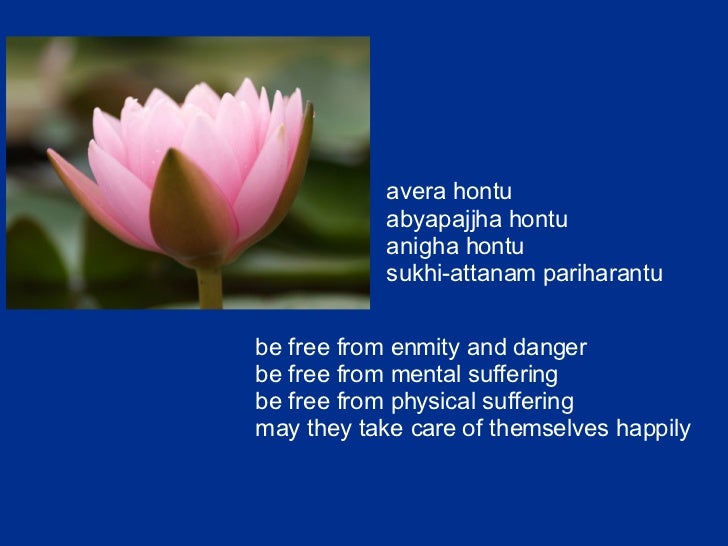 avera hontu
abyapajjha hontu
anigha hontu
sukhi-attanam pariharantu

be free from enmity and danger
be free from mental suffering
be free from physical suffering
may they take care of themselves happily